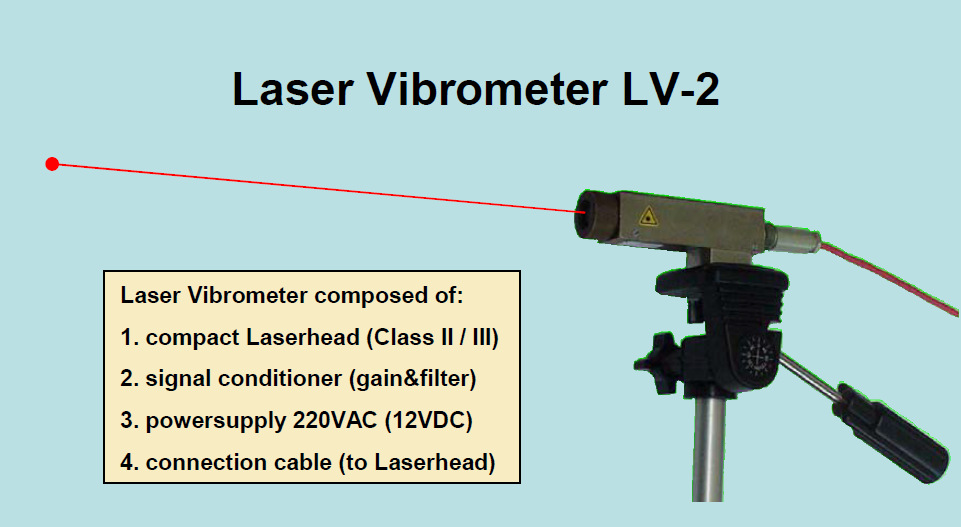 Laser Vibrometer LV-2

Laser Vibrometer composed of:
1. compact Laserhead (Class II / III)
2. signal conditioner (gain&filter)
3. powersupply 220VAC (12VDC)
4. connection cable (to Laserhead)